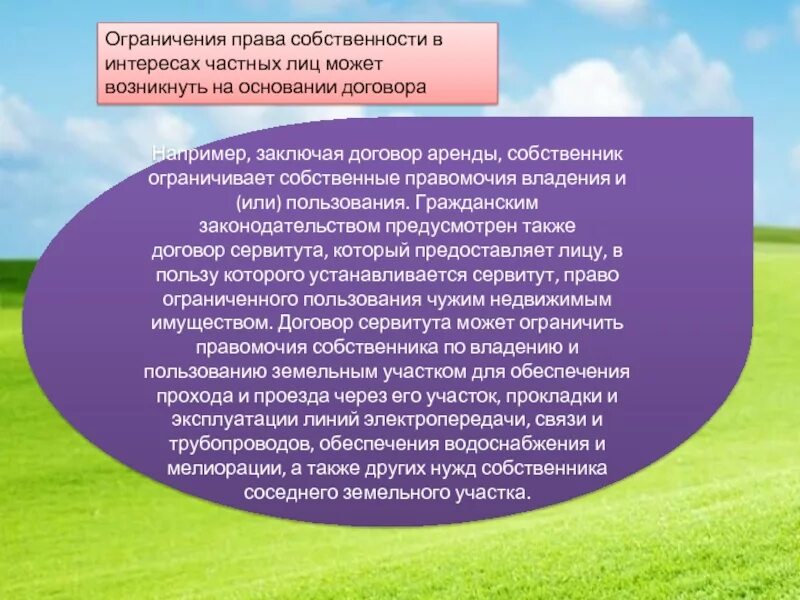 Ограничения права собственности в интересах частных лиц может возникнуть на основании договора

Например, заключая договор аренды, собственник ограничивает собственные правомочия владения и (или) пользования. Гражданским законодательством предусмотрен также договор сервитута, который предоставляет лицу, в пользу которого устанавливается сервитут, право ограниченного пользования чужим недвижимым имуществом. Договор сервитута может ограничить правомочия собственника по владению и пользованию земельным участком для обеспечения прохода и проезда через его участок, прокладки и эксплуатации линий электропередачи, связи и трубопроводов, обеспечения водоснабжения и мелиорации, а также других нужд собственника соседнего земельного участка.